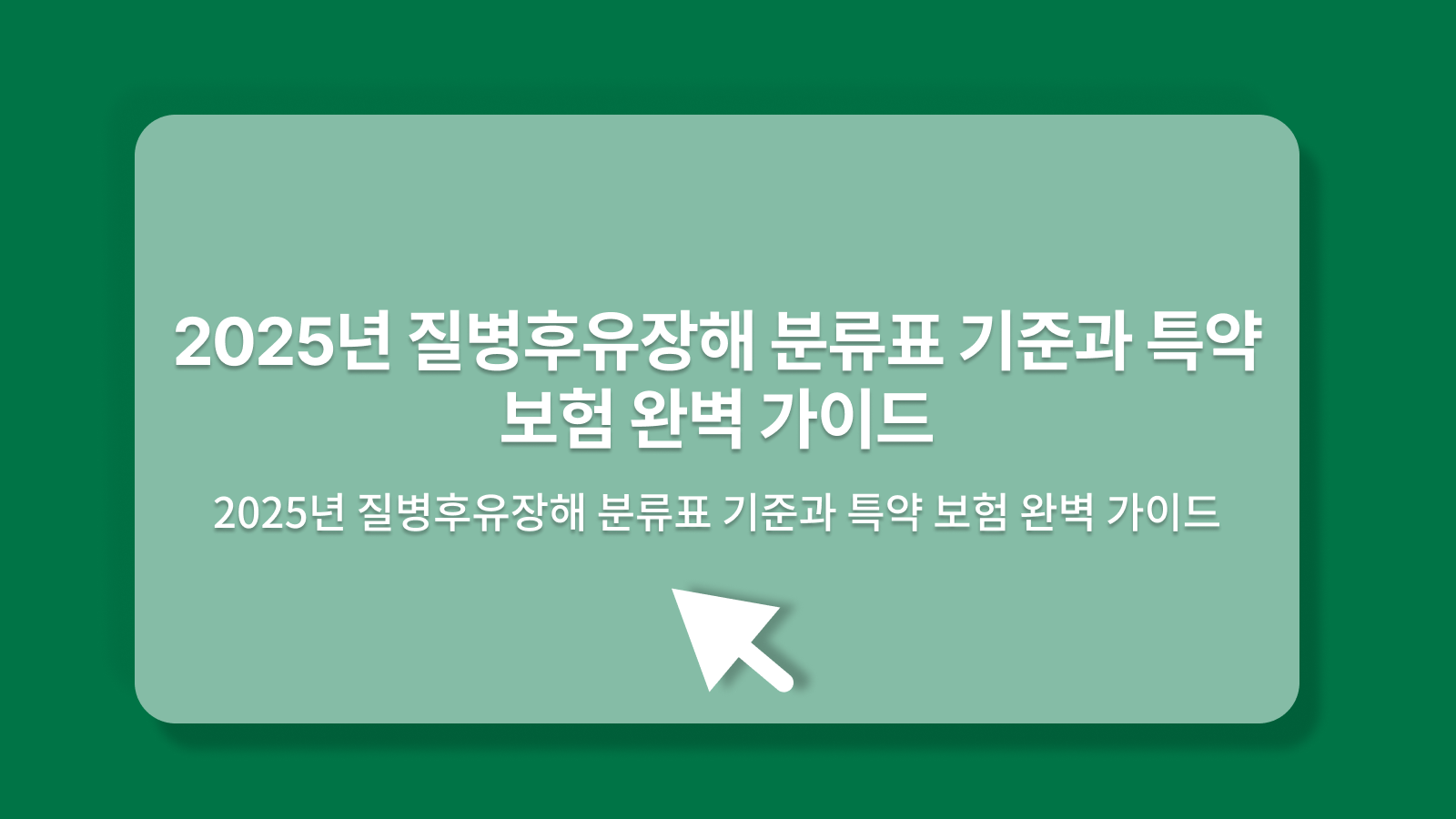 2025년 질병후유장해 분류표 기준과 특약 보험 완벽 가이드

2025년 질병후유장해 분류표 기준과 특약 보험 완벽 가이드